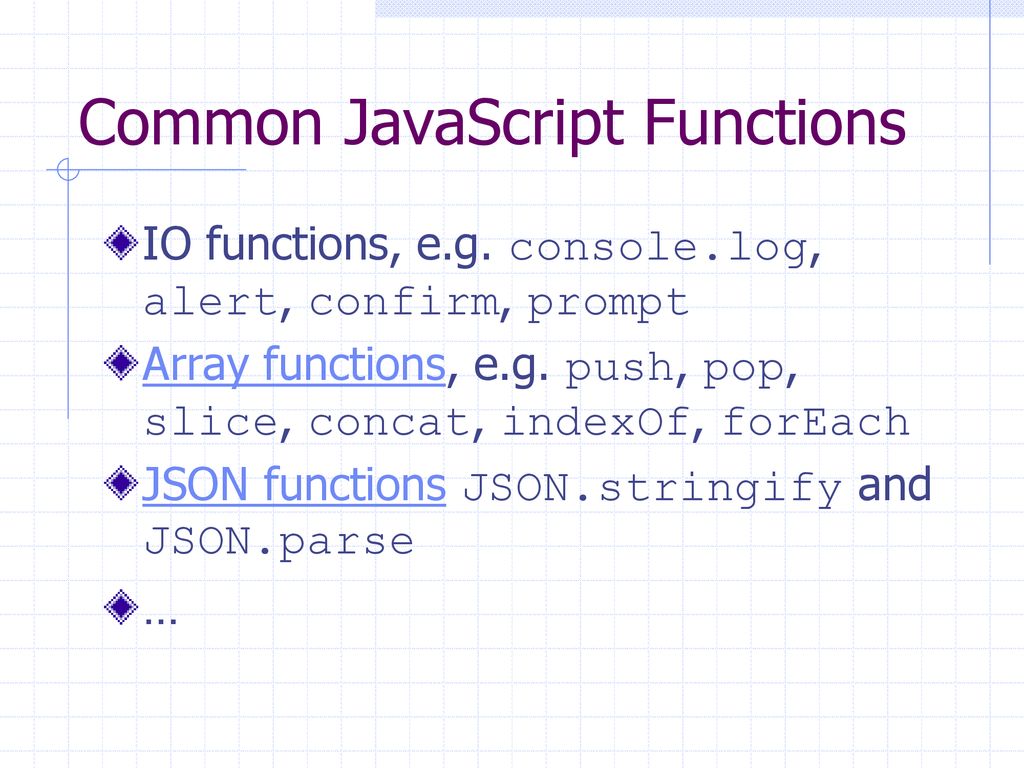 Common JavaScript Functions

IO functions, e.g. console.log, alert, confirm, prompt

Array functions, e.g. push, pop, slice, concat, indexOf, forEach

JSON functions JSON.stringify and JSON.parse

…